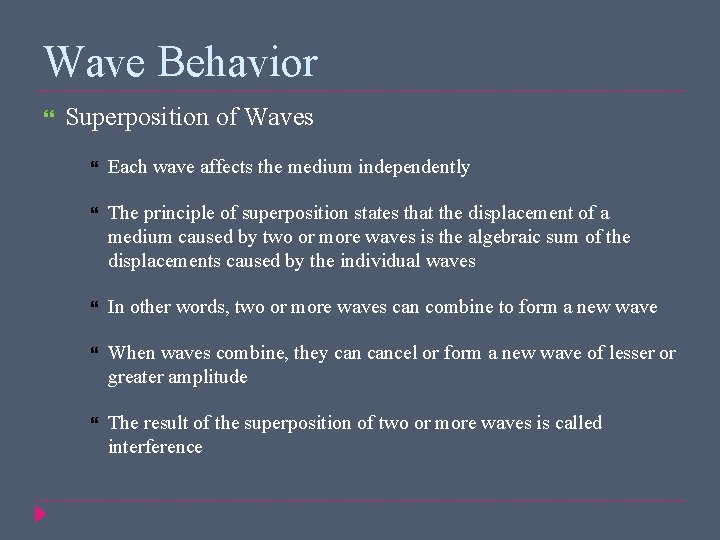 Wave Behavior

Superposition of Waves

Each wave affects the medium independently

The principle of superposition states that the displacement of a medium caused by two or more waves is the algebraic sum of the displacements caused by the individual waves

In other words, two or more waves can combine to form a new wave

When waves combine, they can cancel or form a new wave of lesser or greater amplitude

The result of the superposition of two or more waves is called interference